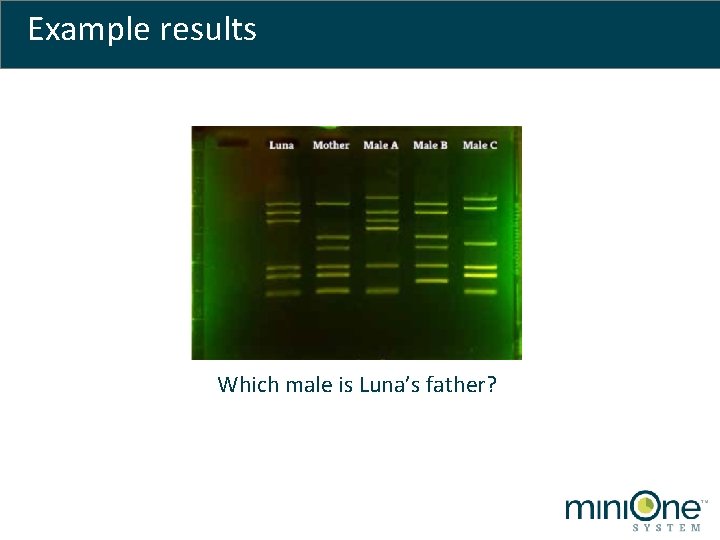 Example results

Luna Mother Male A Male B Male C

Which male is Luna's father?

miniOne™
SYSTEM